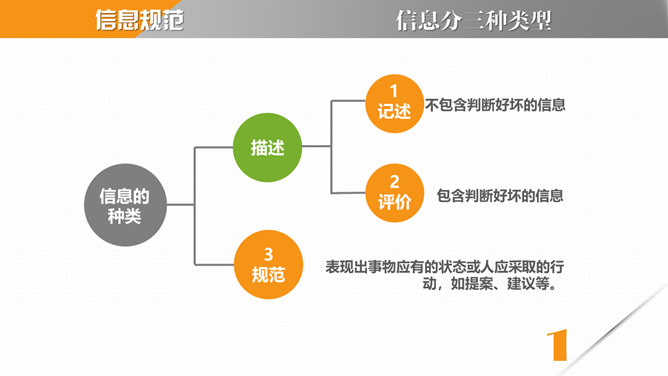 信息规范

信息分三种类型

信息的种类

描述

1
记述

不包含判断好坏的信息

2
评价

包含判断好坏的信息

3
规范

表现出事物应有的状态或人应采取的行动，如提案、建议等。

1